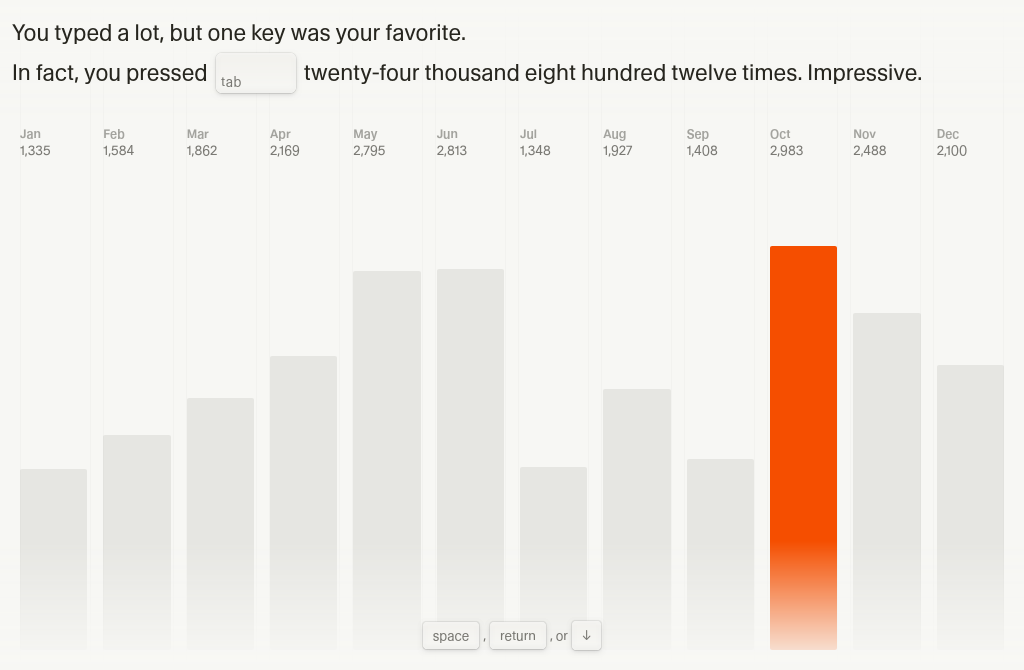 You typed a lot, but one key was your favorite.

In fact, you pressed tab twenty-four thousand eight hundred twelve times. Impressive.

Jan 1,335
Feb 1,584
Mar 1,862
Apr 2,169
May 2,795
Jun 2,813
Jul 1,348
Aug 1,927
Sep 1,408
Oct 2,983
Nov 2,488
Dec 2,100

space , return , or ↓